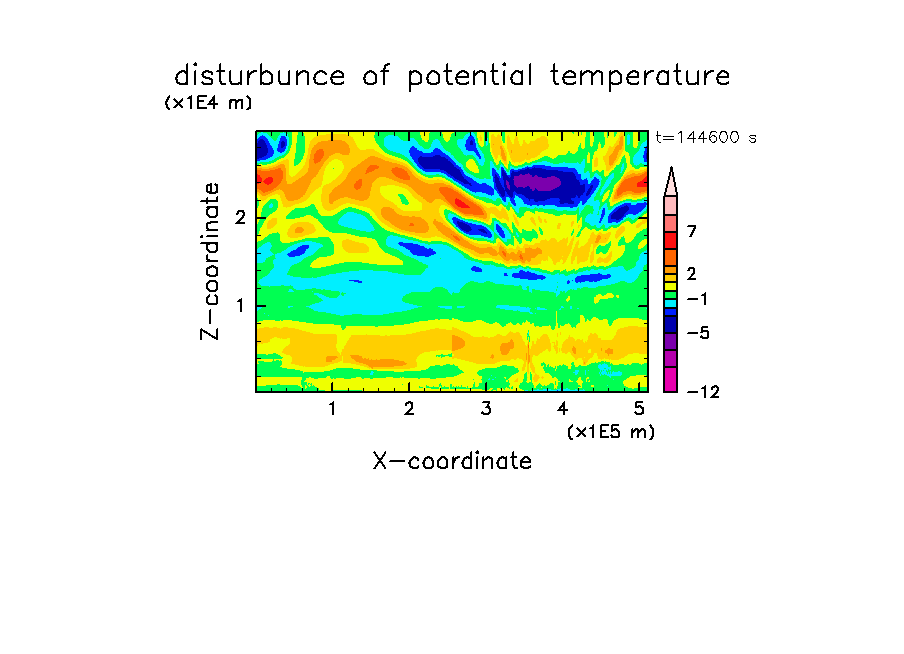 disturbunce of potential temperature

(x1E4 m)

t=144600 s

Z-coordinate

2

1

7

2

−1

−5

−12

1 2 3 4 5

(x1E5 m)

X-coordinate